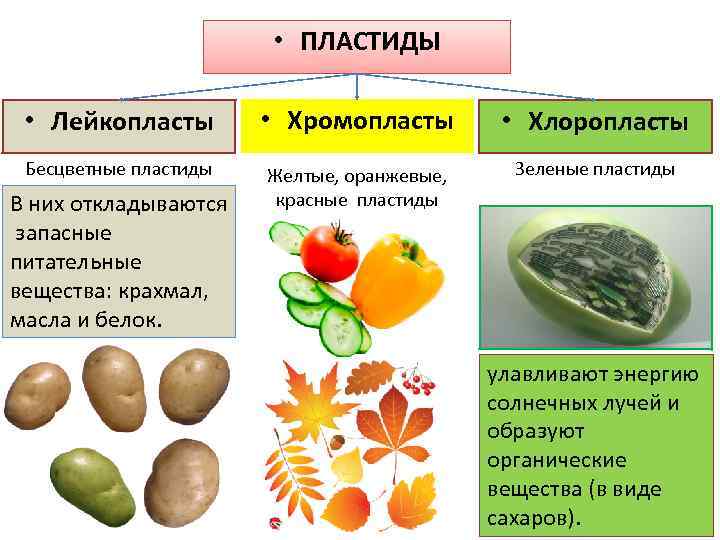 • ПЛАСТИДЫ

• Лейкопласты

Бесцветные пластиды

В них откладываются запасные питательные вещества: крахмал, масла и белок.

• Хромопласты

Желтые, оранжевые, красные пластиды

• Хлоропласты

Зеленые пластиды

улавливают энергию солнечных лучей и образуют органические вещества (в виде сахаров).